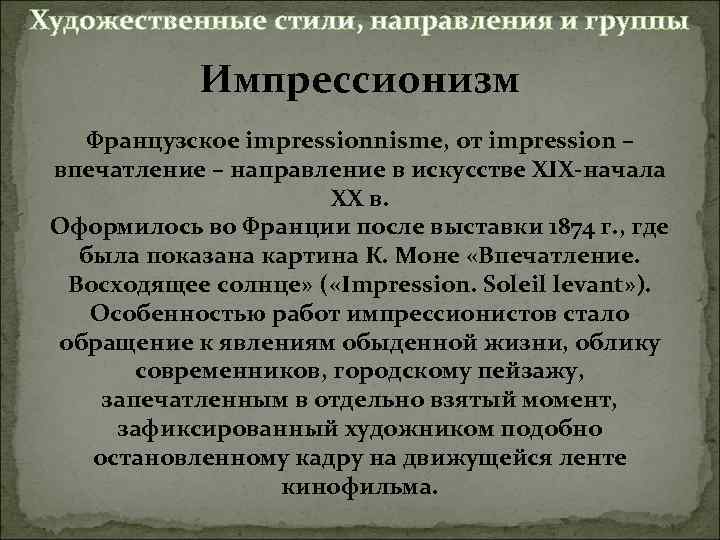 Художественные стили, направления и группы

Импрессионизм

Французское impressionnisme, от impression – впечатление – направление в искусстве XIX-начала XX в.
Оформилось во Франции после выставки 1874 г., где была показана картина К. Моне «Впечатление. Восходящее солнце» («Impression. Soleil levant»).
Особенностью работ импрессионистов стало обращение к явлениям обыденной жизни, облику современников, городскому пейзажу, запечатленным в отдельно взятый момент, зафиксированный художником подобно остановленному кадру на движущейся ленте кинофильма.